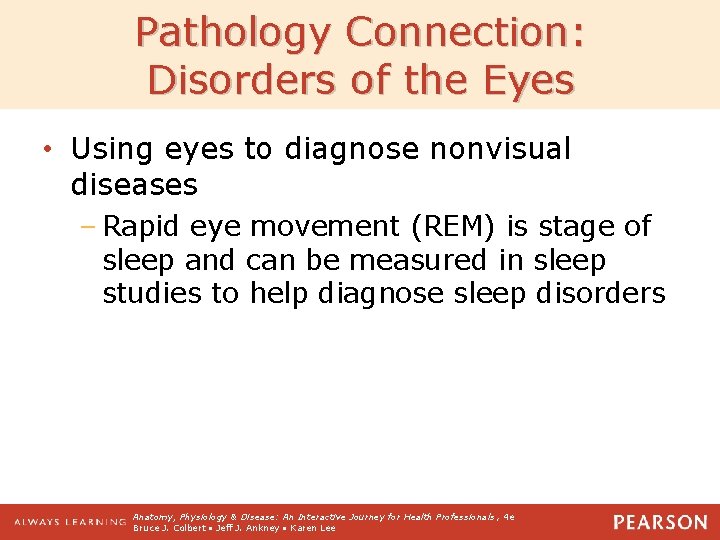 Pathology Connection: Disorders of the Eyes

• Using eyes to diagnose nonvisual diseases
– Rapid eye movement (REM) is stage of sleep and can be measured in sleep studies to help diagnose sleep disorders

ALWAYS LEARNING Anatomy, Physiology & Disease: An Interactive Journey for Health Professionals, 4e
Bruce J. Colbert • Jeff J. Ankney • Karen Lee

PEARSON